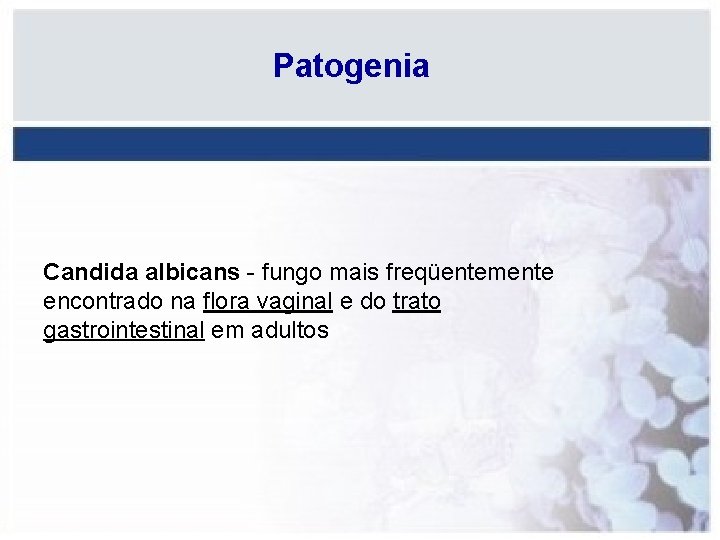 Patogenia

Candida albicans - fungo mais freqüentemente encontrado na flora vaginal e do trato gastrointestinal em adultos